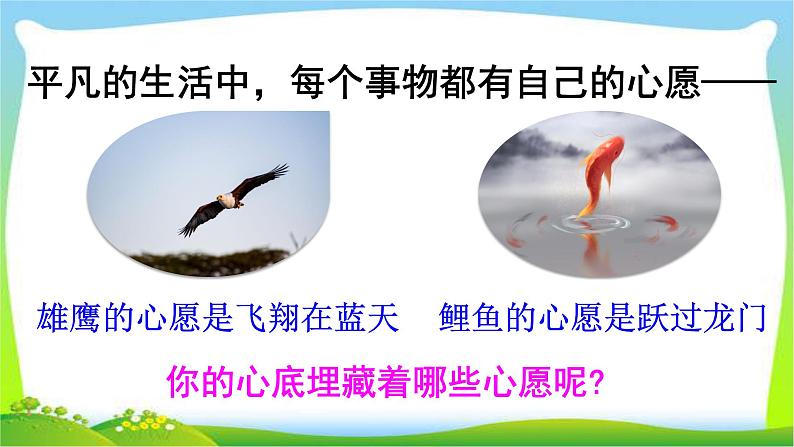 平凡的生活中，每个事物都有自己的心愿——

雄鹰的心愿是飞翔在蓝天

鲤鱼的心愿是跃过龙门

你的心底埋藏着哪些心愿呢?